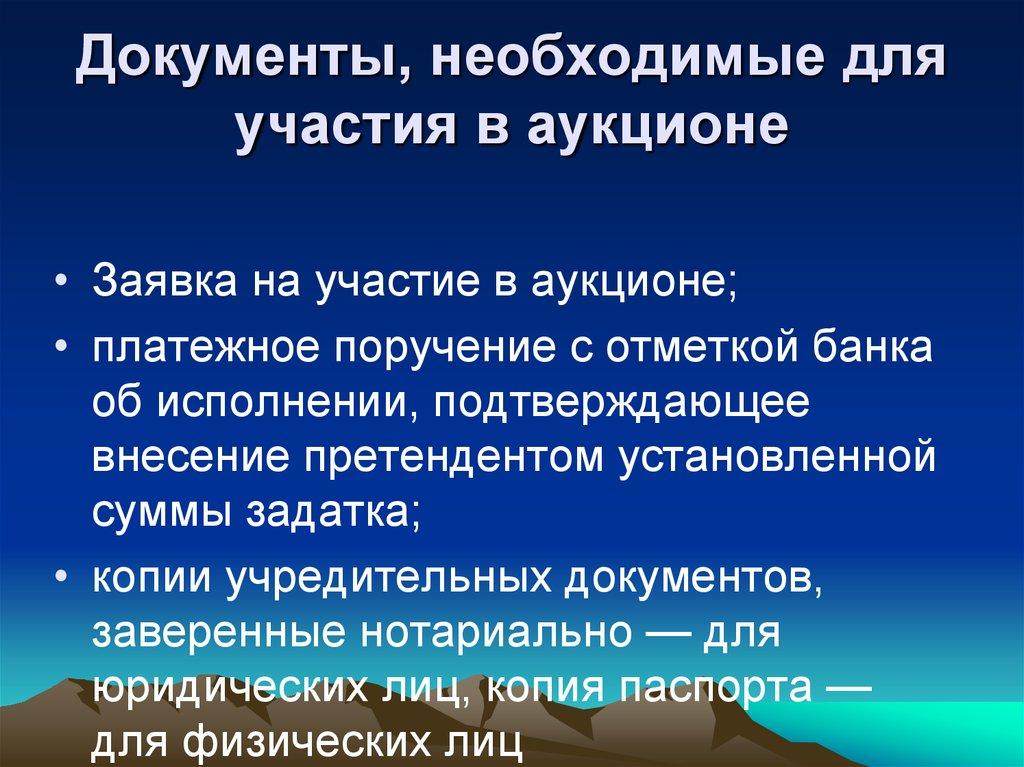 Документы, необходимые для участия в аукционе

• Заявка на участие в аукционе;
• платежное поручение с отметкой банка об исполнении, подтверждающее внесение претендентом установленной суммы задатка;
• копии учредительных документов, заверенные нотариально — для юридических лиц, копия паспорта — для физических лиц